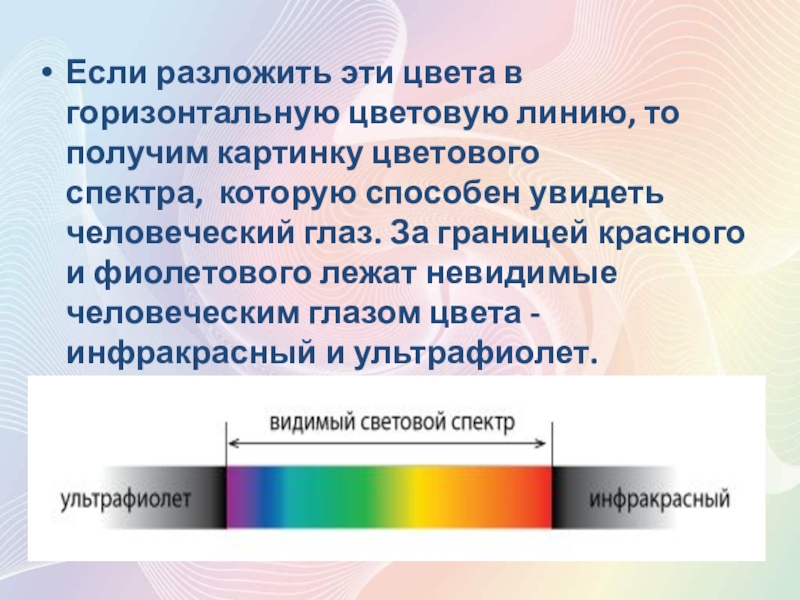 • Если разложить эти цвета в горизонтальную цветовую линию, то получим картинку цветового спектра, которую способен увидеть человеческий глаз. За границей красного и фиолетового лежат невидимые человеческим глазом цвета - инфракрасный и ультрафиолет.

видимый световой спектр

ультрафиолет

инфракрасный